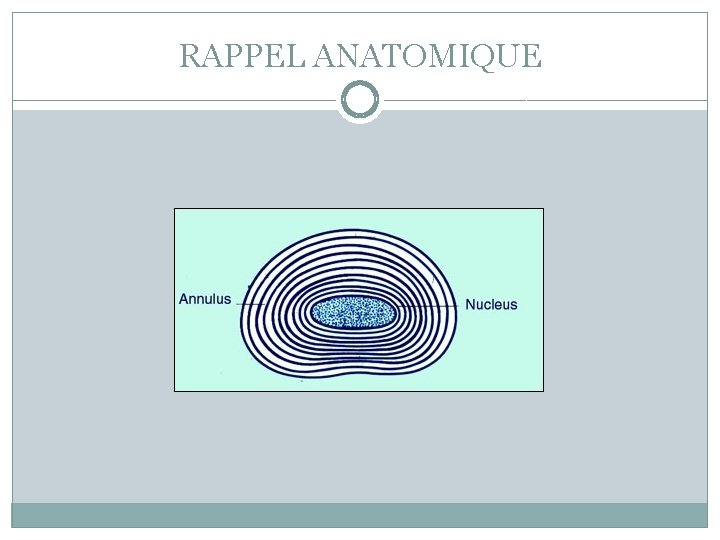 RAPPEL ANATOMIQUE

Annulus

Nucleus